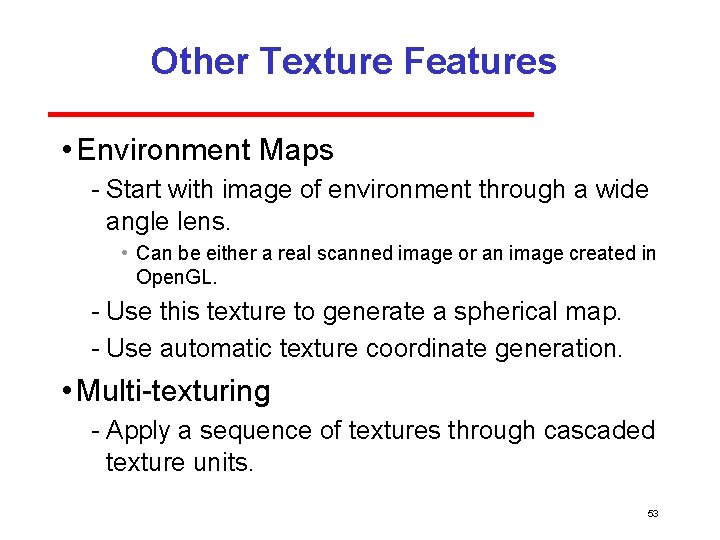 Other Texture Features

• Environment Maps

- Start with image of environment through a wide angle lens.

• Can be either a real scanned image or an image created in OpenGL.

- Use this texture to generate a spherical map.

- Use automatic texture coordinate generation.

• Multi-texturing

- Apply a sequence of textures through cascaded texture units.

53